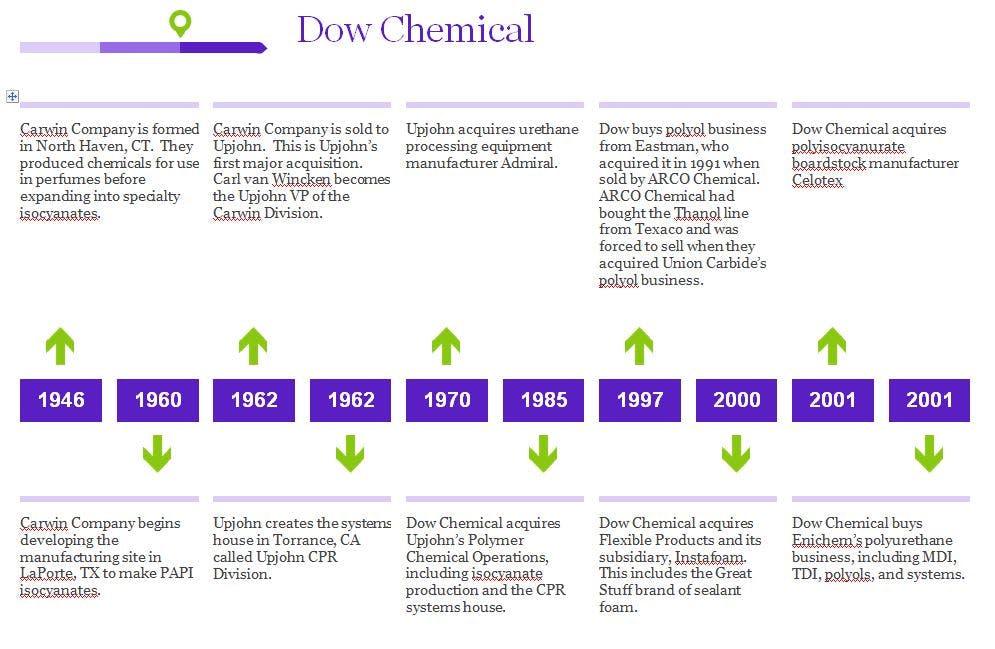 Dow Chemical

Carwin Company is formed in North Haven, CT. They produced chemicals for use in perfumes before expanding into specialty isocyanates.

Carwin Company is sold to Upjohn. This is Upjohn's first major acquisition. Carl van Wincken becomes the Upjohn VP of the Carwin Division.

Upjohn acquires urethane processing equipment manufacturer Admiral.

Dow buys polyol business from Eastman, who acquired it in 1991 when sold by ARCO Chemical. ARCO Chemical had bought the Thanol line from Texaco and was forced to sell when they acquired Union Carbide's polyol business.

Dow Chemical acquires polyisocyanurate boardstock manufacturer Celotex

1946

1960

1962

1962

1970

1985

1997

2000

2001

2001

Carwin Company begins developing the manufacturing site in LaPorte, TX to make PAPI isocyanates.

Upjohn creates the systems house in Torrance, CA called Upjohn CPR Division.

Dow Chemical acquires Upjohn's Polymer Chemical Operations, including isocyanate production and the CPR systems house.

Dow Chemical acquires Flexible Products and its subsidiary, Instafoam. This includes the Great Stuff brand of sealant foam.

Dow Chemical buys Enichem's polyurethane business, including MDI, TDI, polyols, and systems.